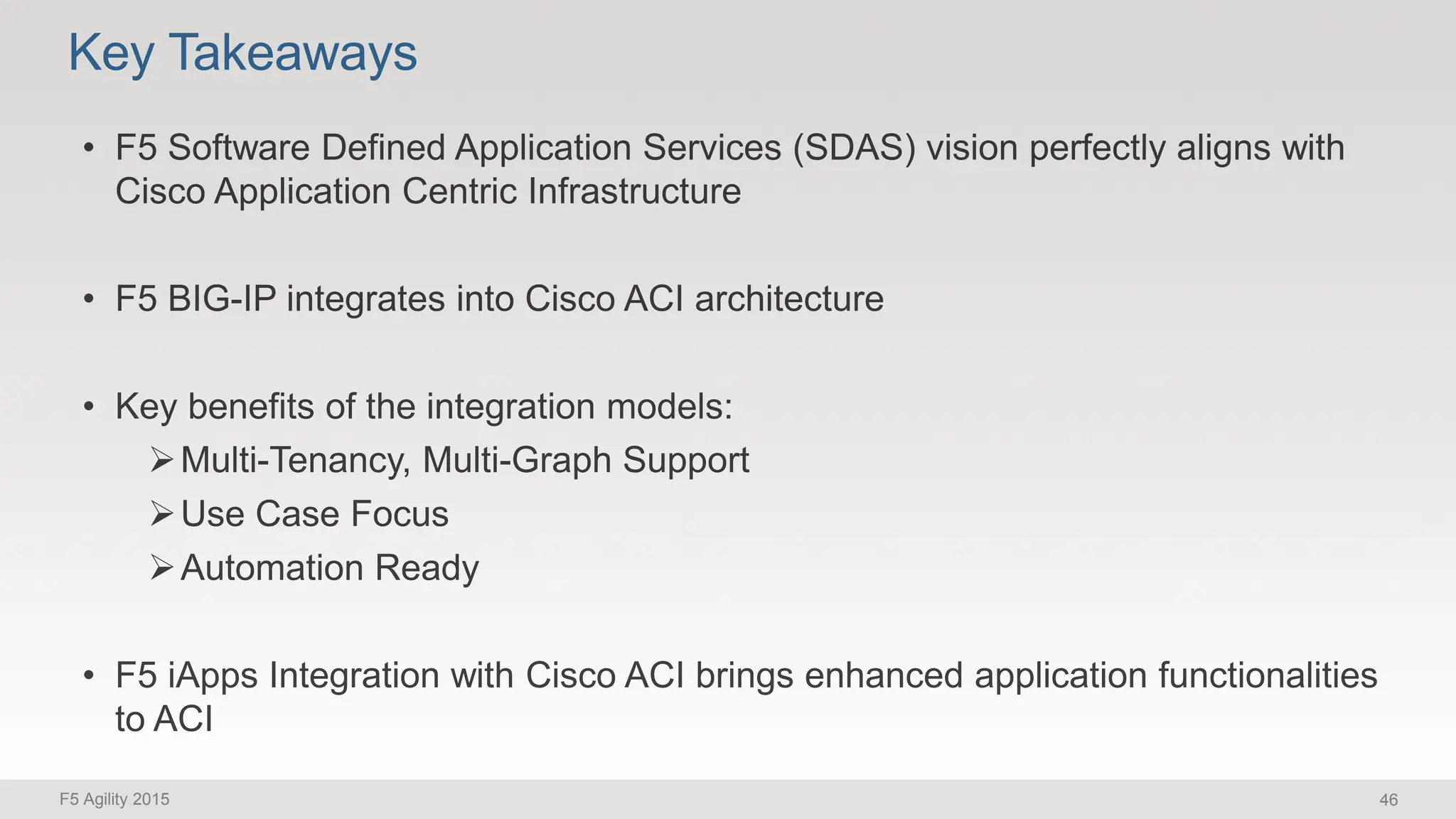 Key Takeaways

• F5 Software Defined Application Services (SDAS) vision perfectly aligns with Cisco Application Centric Infrastructure

• F5 BIG-IP integrates into Cisco ACI architecture

• Key benefits of the integration models:
➢ Multi-Tenancy, Multi-Graph Support
➢ Use Case Focus
➢ Automation Ready

• F5 iApps Integration with Cisco ACI brings enhanced application functionalities to ACI

F5 Agility 2015

46